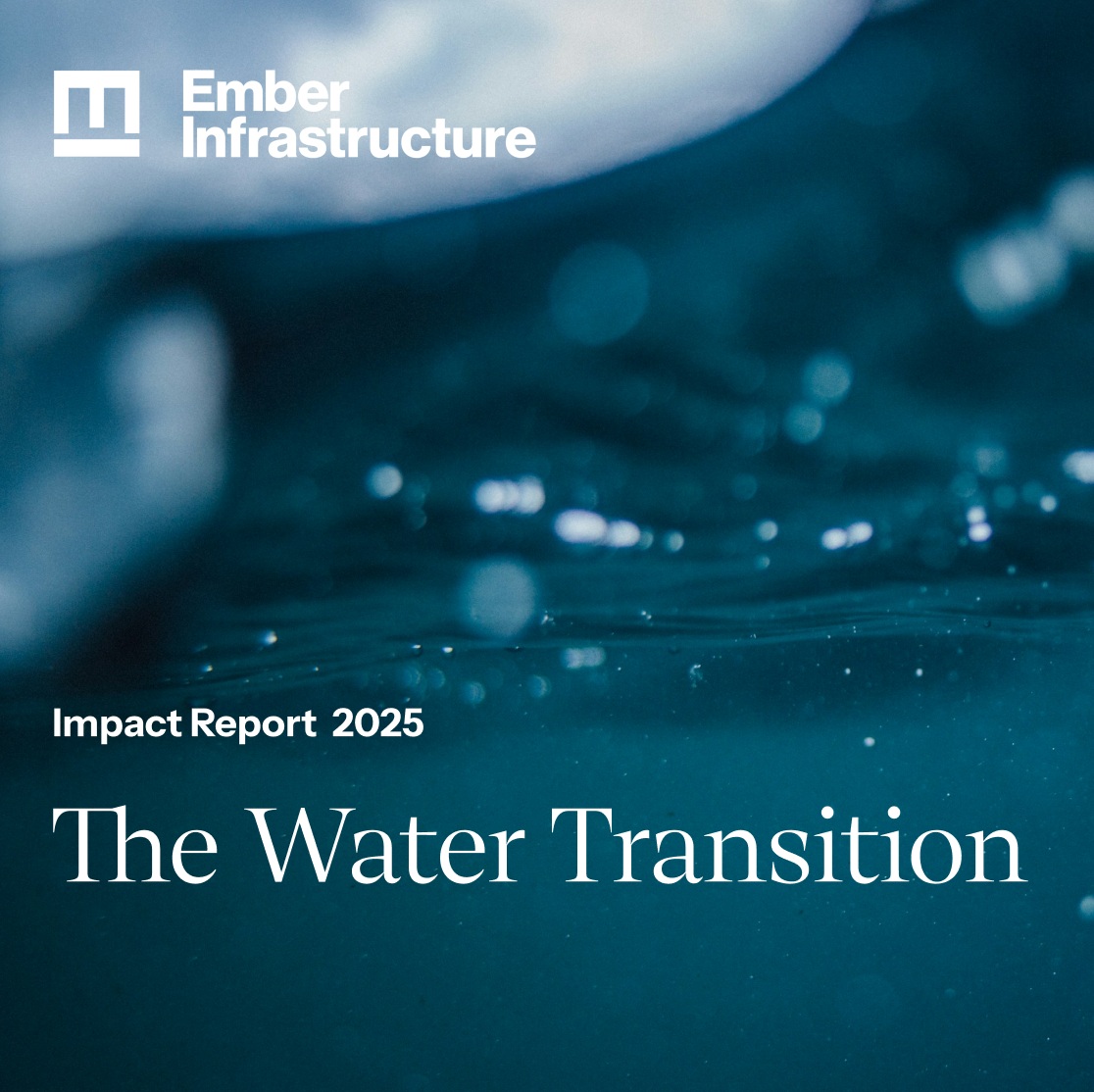 Ember Infrastructure

Impact Report 2025

The Water Transition